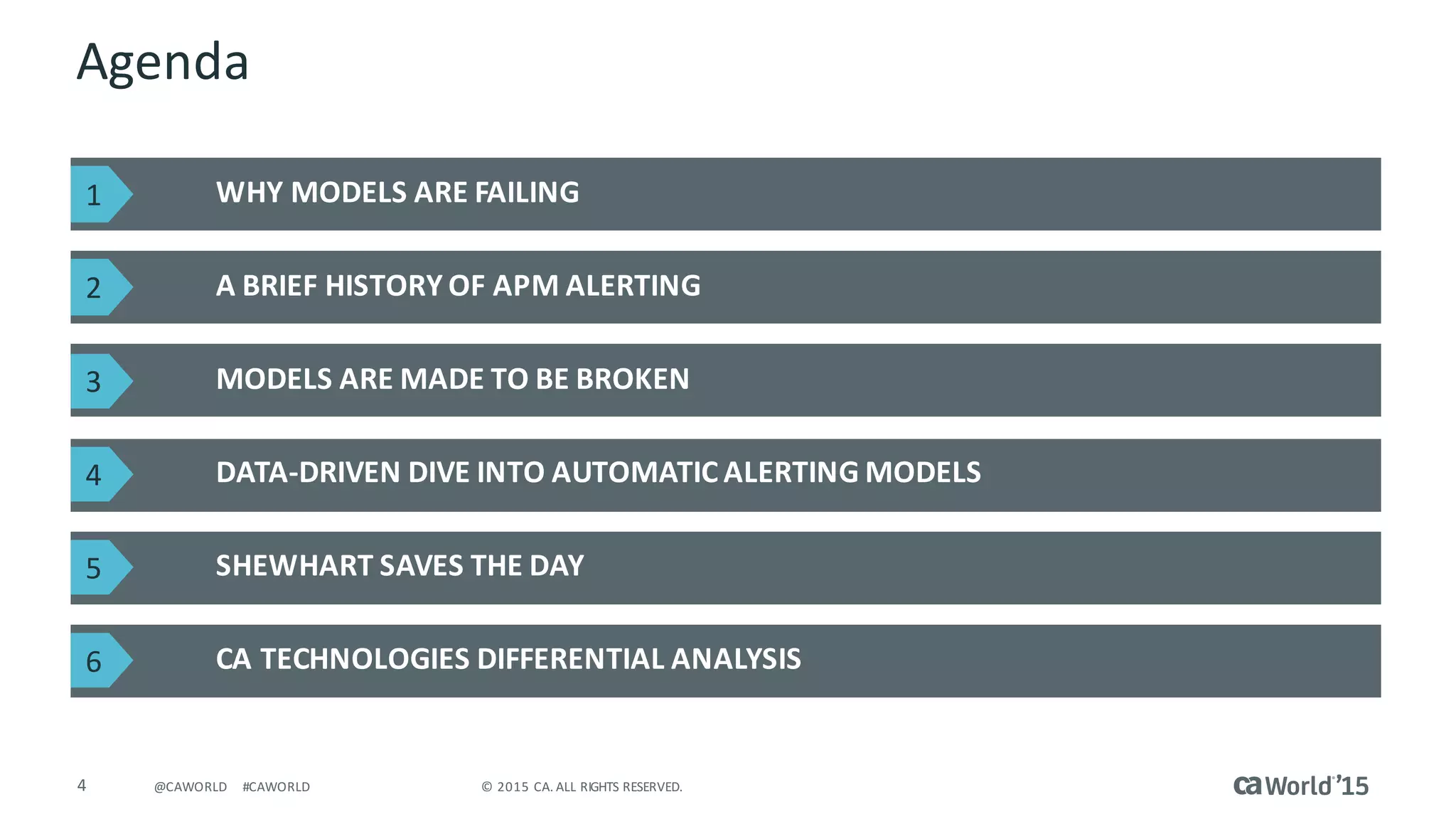 Agenda

1 WHY MODELS ARE FAILING

2 A BRIEF HISTORY OF APM ALERTING

3 MODELS ARE MADE TO BE BROKEN

4 DATA-DRIVEN DIVE INTO AUTOMATIC ALERTING MODELS

5 SHEWHART SAVES THE DAY

6 CA TECHNOLOGIES DIFFERENTIAL ANALYSIS

4 @CAWORLD #CAWORLD © 2015 CA. ALL RIGHTS RESERVED. ca World'15